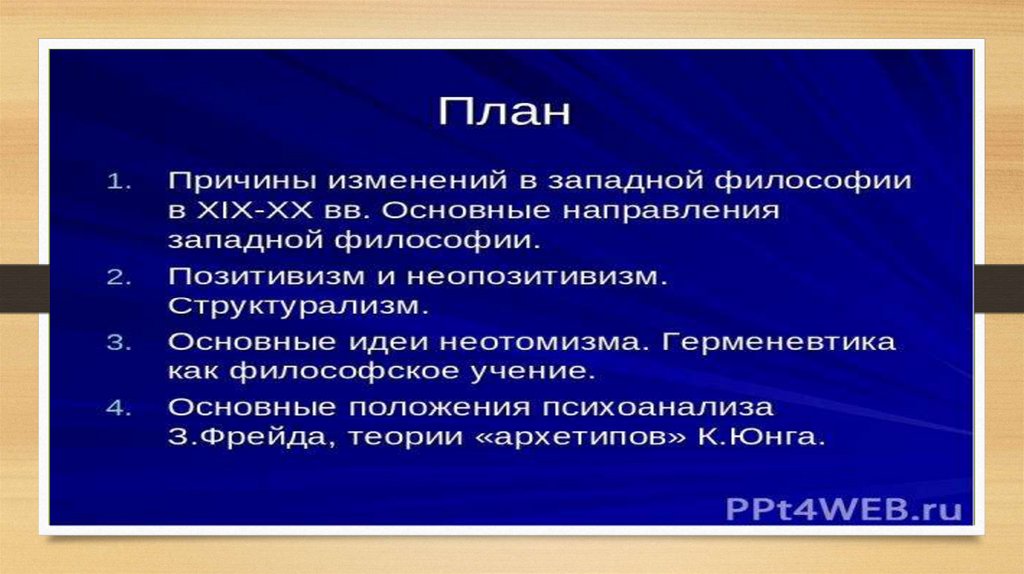 План

1. Причины изменений в западной философии в XIX-XX вв. Основные направления западной философии.
2. Позитивизм и неопозитивизм. Структурализм.
3. Основные идеи неотомизма. Герменевтика как философское учение.
4. Основные положения психоанализа З.Фрейда, теории «архетипов» К.Юнга.

PPt4WEB.ru